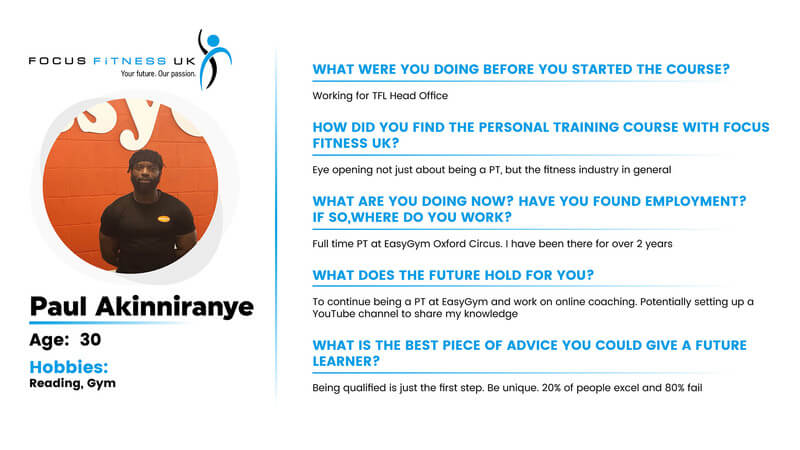 FOCUS FITNESS UK
Your future. Our passion.

Paul Akinniranye

Age: 30

Hobbies:
Reading, Gym

WHAT WERE YOU DOING BEFORE YOU STARTED THE COURSE?

Working for TFL Head Office

HOW DID YOU FIND THE PERSONAL TRAINING COURSE WITH FOCUS FITNESS UK?

Eye opening not just about being a PT, but the fitness industry in general

WHAT ARE YOU DOING NOW? HAVE YOU FOUND EMPLOYMENT? IF SO,WHERE DO YOU WORK?

Full time PT at EasyGym Oxford Circus. I have been there for over 2 years

WHAT DOES THE FUTURE HOLD FOR YOU?

To continue being a PT at EasyGym and work on online coaching. Potentially setting up a YouTube channel to share my knowledge

WHAT IS THE BEST PIECE OF ADVICE YOU COULD GIVE A FUTURE LEARNER?

Being qualified is just the first step. Be unique. 20% of people excel and 80% fail